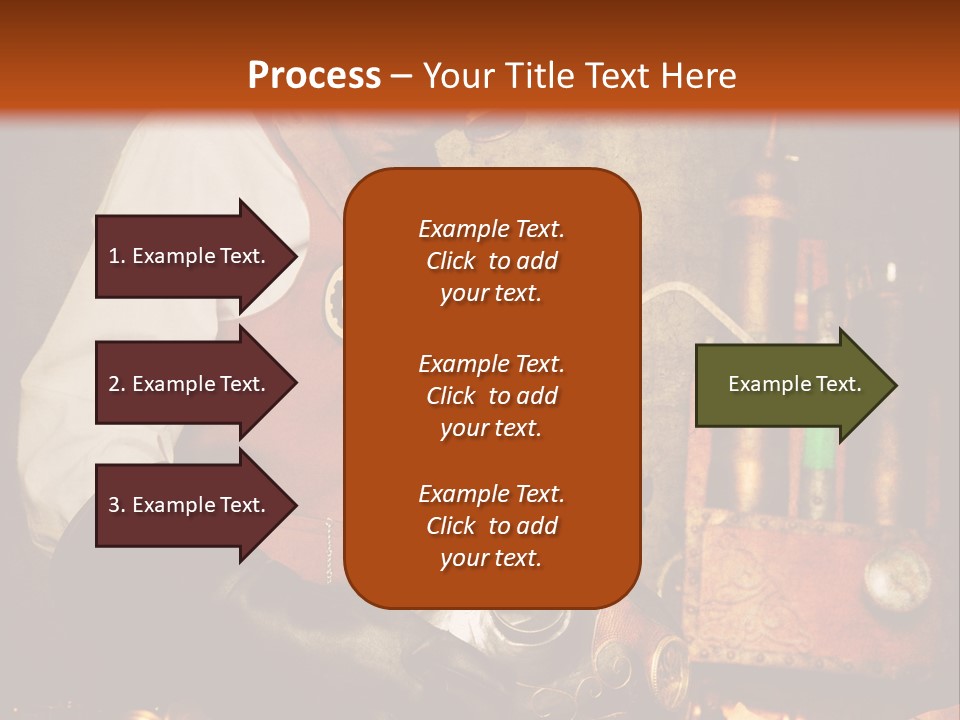 Process – Your Title Text Here

1. Example Text.

2. Example Text.

3. Example Text.

Example Text. Click to add your text.

Example Text. Click to add your text.

Example Text. Click to add your text.

Example Text.